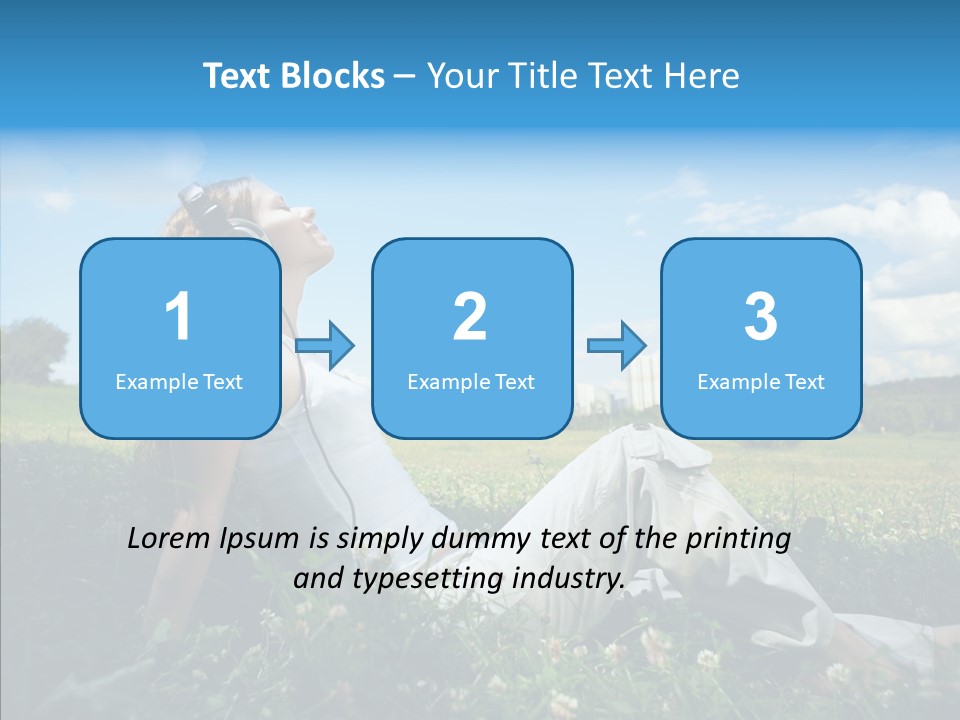 Text Blocks – Your Title Text Here

1
Example Text

2
Example Text

3
Example Text

Lorem Ipsum is simply dummy text of the printing and typesetting industry.